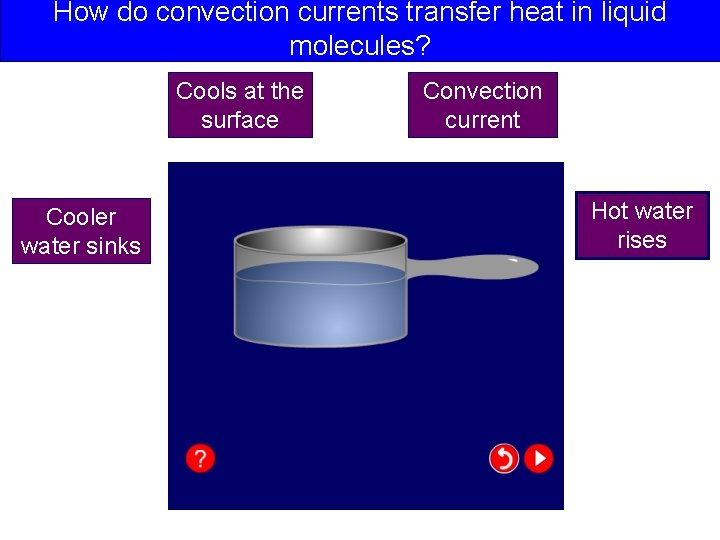 How do convection currents transfer heat in liquid molecules?

Cools at the surface

Convection current

Cooler water sinks

Hot water rises

?